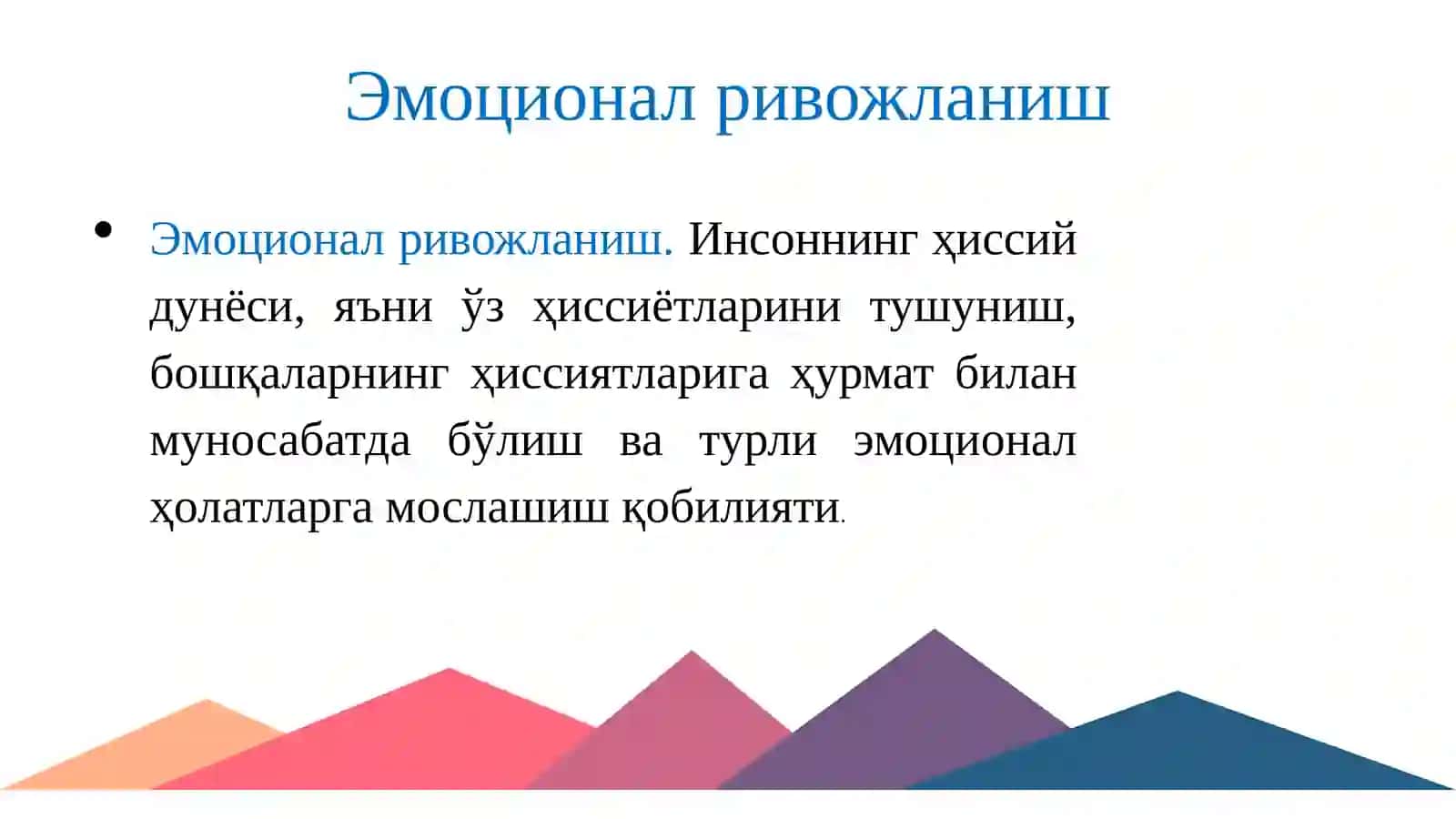 Эмоционал ривожланиш

• Эмоционал ривожланиш. Инсоннинг ҳиссий дунёси, яъни ўз ҳиссиётларини тушуниш, бошқаларнинг ҳиссиятларига ҳурмат билан муносабатда бўлиш ва турли эмоционал ҳолатларга мослашиш қобилияти.